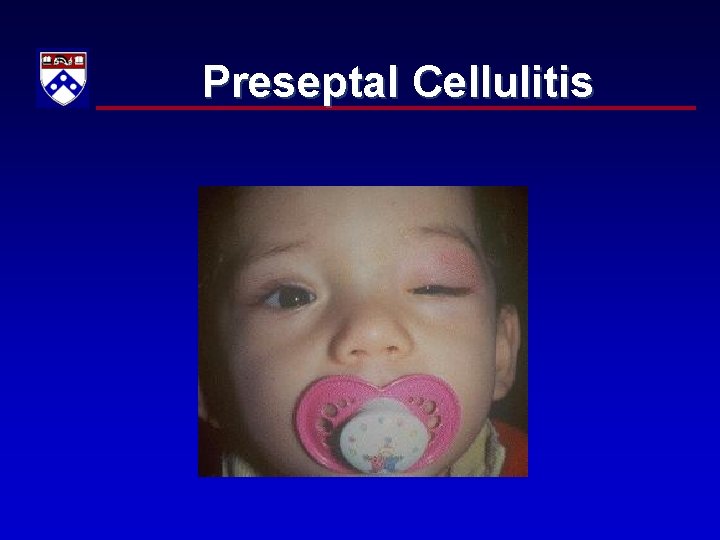 Preseptal Cellulitis